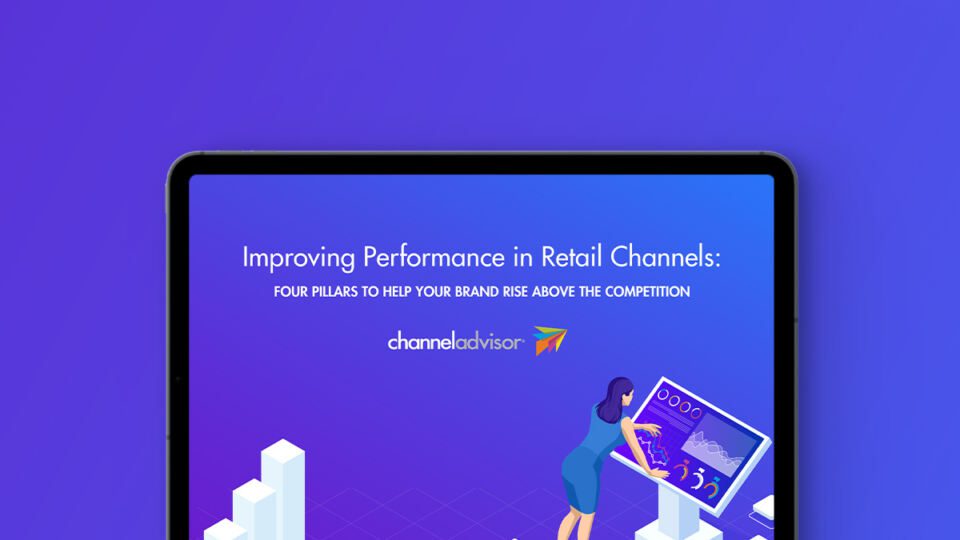 Improving Performance in Retail Channels:
FOUR PILLARS TO HELP YOUR BRAND RISE ABOVE THE COMPETITION

channeladvisor